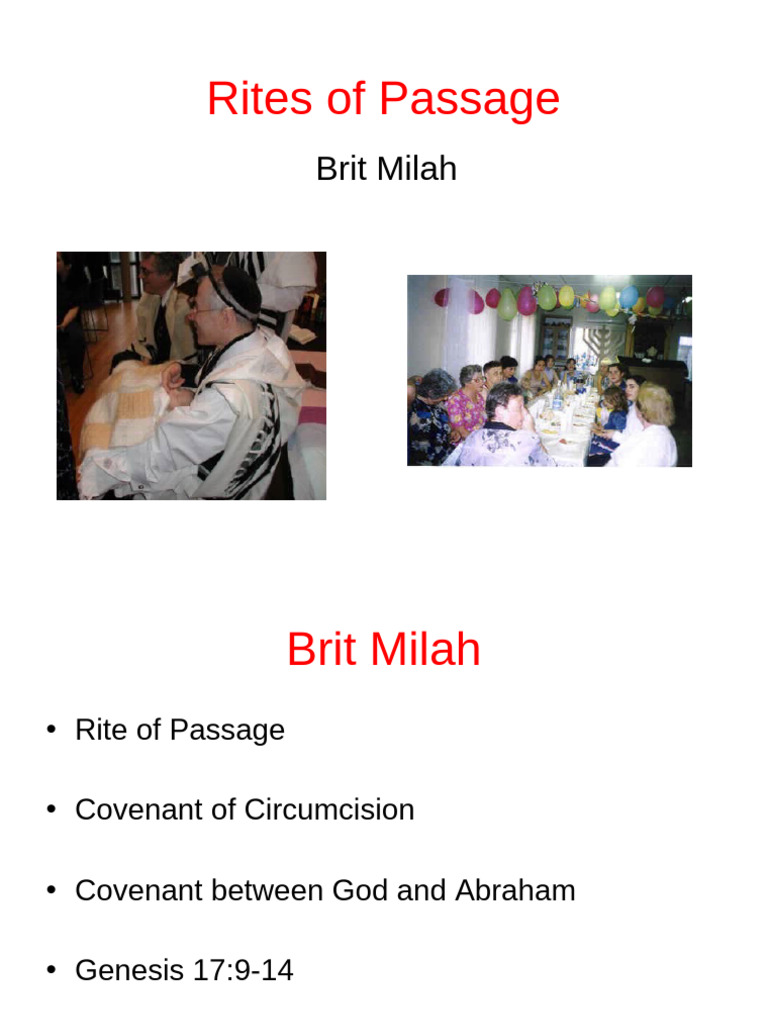 Rites of Passage

Brit Milah

Brit Milah

• Rite of Passage

• Covenant of Circumcision

• Covenant between God and Abraham

• Genesis 17:9-14